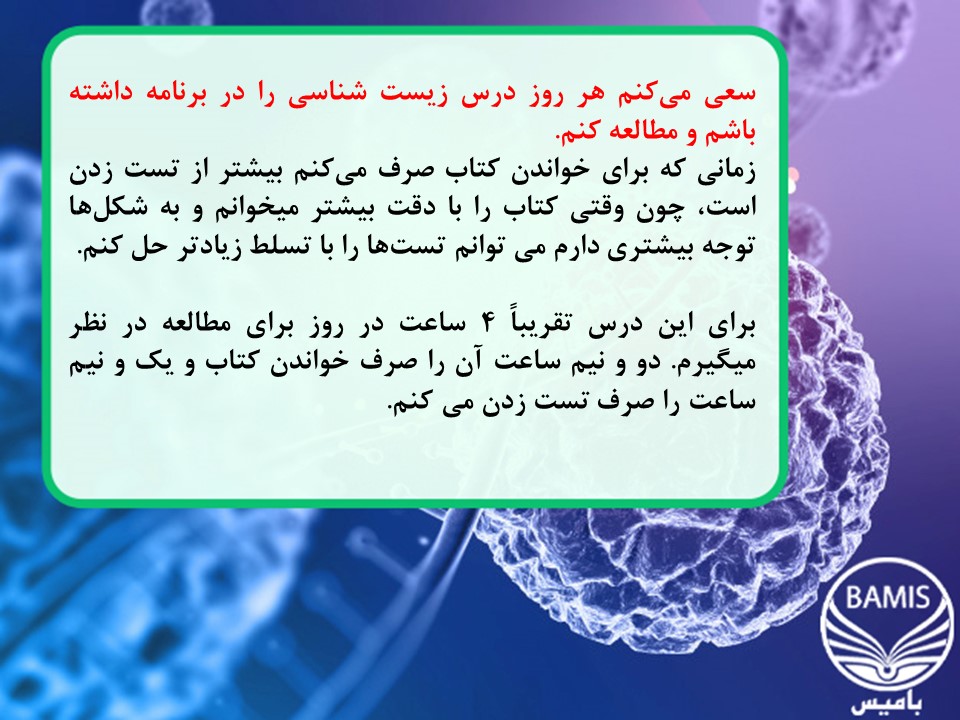 سعی می‌کنم هر روز درس زیست شناسی را در برنامه داشته باشم و مطالعه کنم.
زمانی که برای خواندن کتاب صرف می‌کنم بیشتر از تست زدن است، چون وقتی کتاب را با دقت بیشتر میخوانم و به شکل‌ها توجه بیشتری دارم می توانم تست‌ها را با تسلط زیادتر حل کنم.

برای این درس تقریباً ۴ ساعت در روز برای مطالعه در نظر میگیرم. دو و نیم ساعت آن را صرف خواندن کتاب و یک و نیم ساعت را صرف تست زدن می کنم.

BAMIS
بامیس